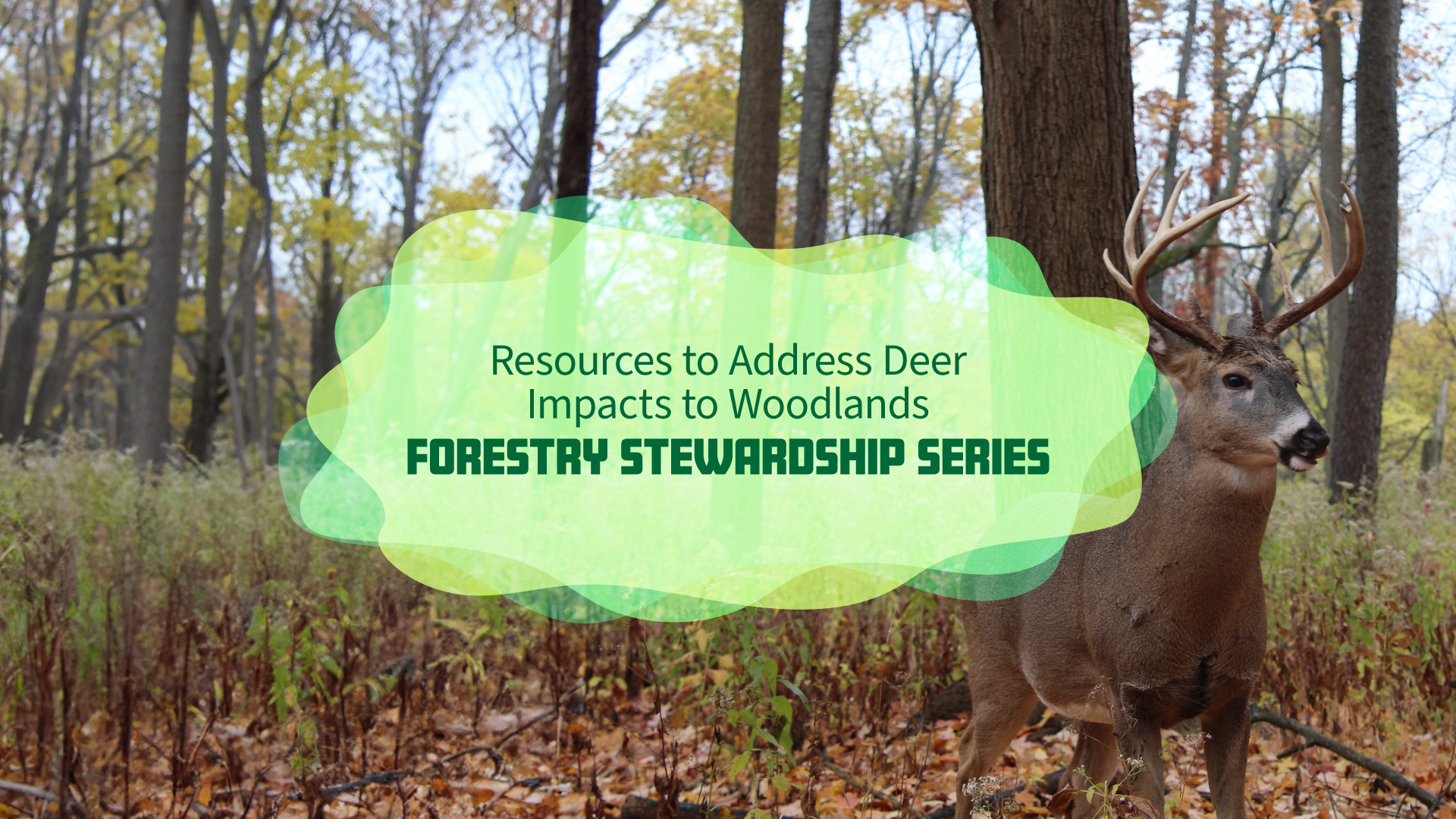 Resources to Address Deer Impacts to Woodlands

FORESTRY STEWARDSHIP SERIES